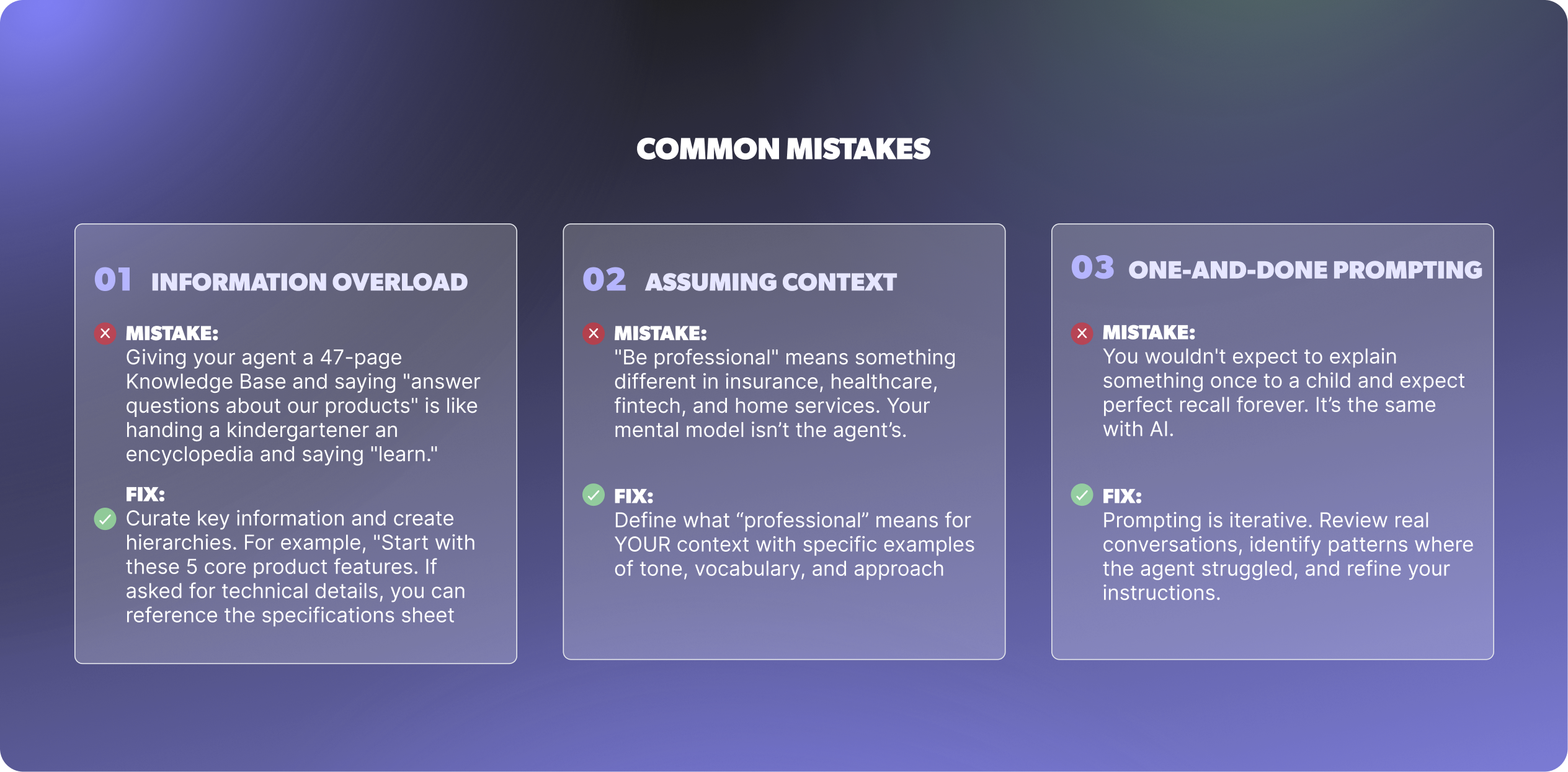 COMMON MISTAKES

01 INFORMATION OVERLOAD

MISTAKE:
Giving your agent a 47-page Knowledge Base and saying "answer questions about our products" is like handing a kindergartener an encyclopedia and saying "learn."

FIX:
Curate key information and create hierarchies. For example, "Start with these 5 core product features. If asked for technical details, you can reference the specifications sheet

02 ASSUMING CONTEXT

MISTAKE:
"Be professional" means something different in insurance, healthcare, fintech, and home services. Your mental model isn't the agent's.

FIX:
Define what "professional" means for YOUR context with specific examples of tone, vocabulary, and approach

03 ONE-AND-DONE PROMPTING

MISTAKE:
You wouldn't expect to explain something once to a child and expect perfect recall forever. It's the same with AI.

FIX:
Prompting is iterative. Review real conversations, identify patterns where the agent struggled, and refine your instructions.